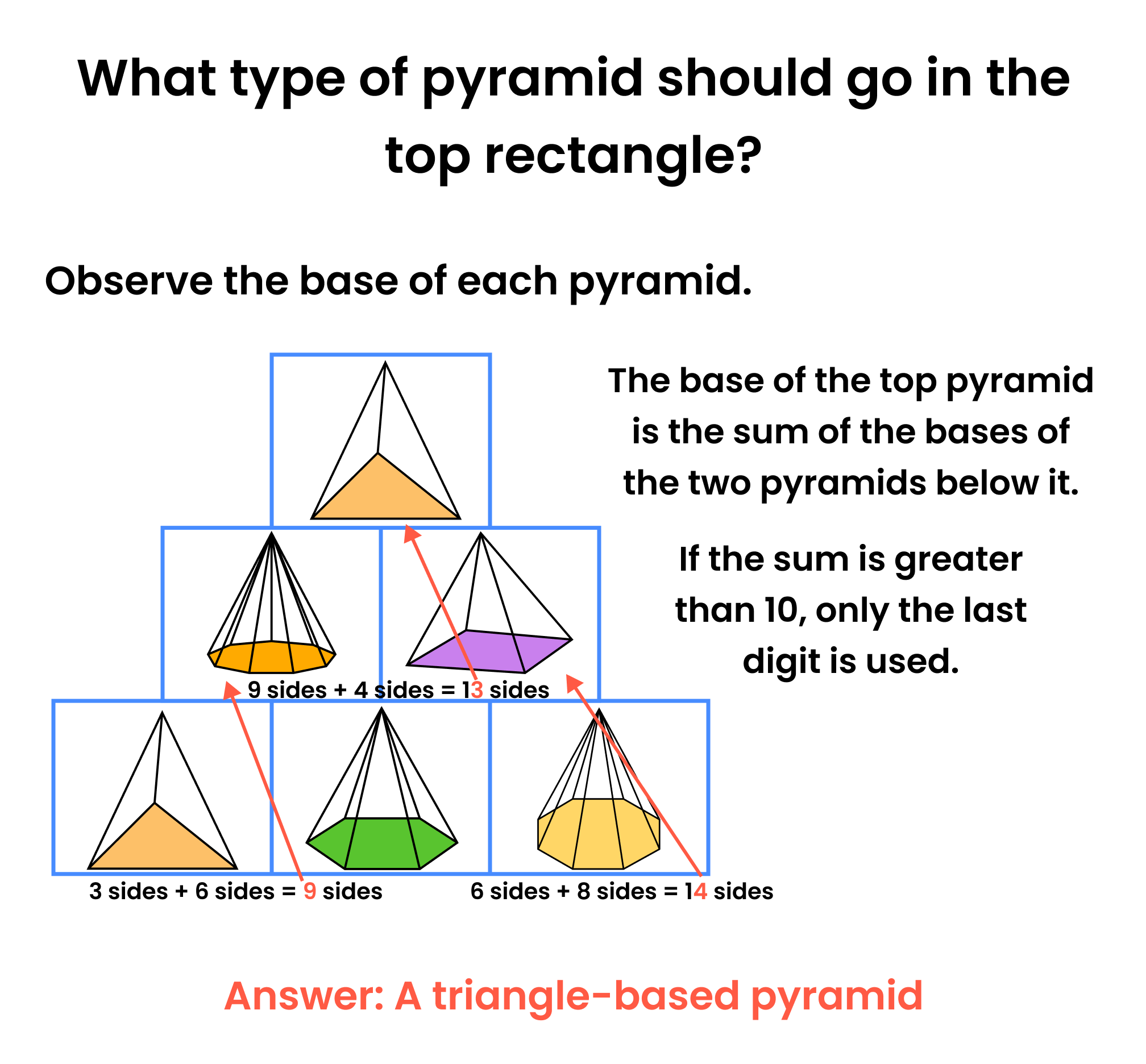 What type of pyramid should go in the top rectangle?

Observe the base of each pyramid.

The base of the top pyramid is the sum of the bases of the two pyramids below it.

If the sum is greater than 10, only the last digit is used.

9 sides + 4 sides = 13 sides

3 sides + 6 sides = 9 sides

6 sides + 8 sides = 14 sides

Answer: A triangle-based pyramid